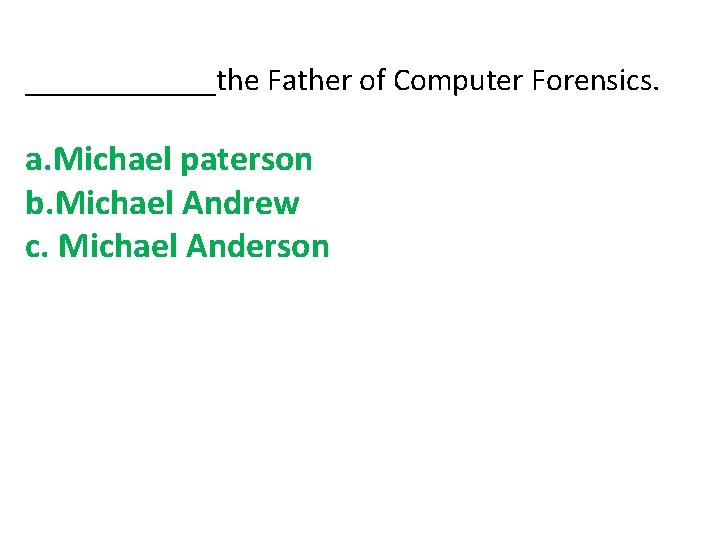 ____________the Father of Computer Forensics.

a.Michael paterson
b.Michael Andrew
c. Michael Anderson